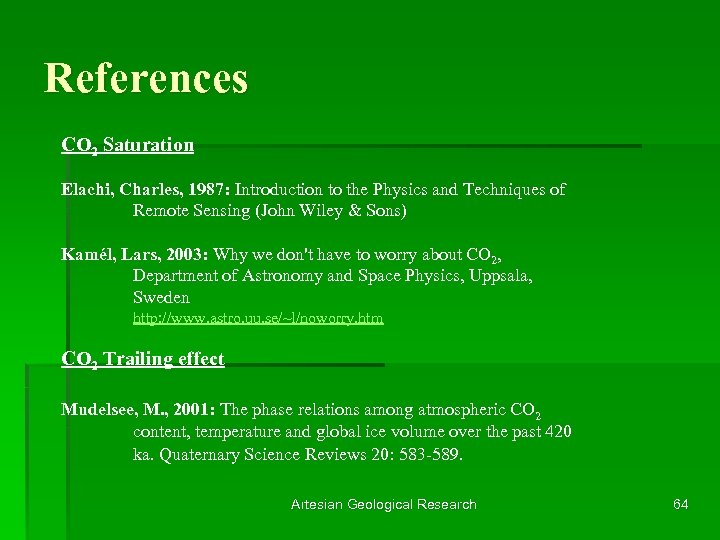 References

$CO_2$ Saturation

Elachi, Charles, 1987: Introduction to the Physics and Techniques of Remote Sensing (John Wiley & Sons)

Kamél, Lars, 2003: Why we don't have to worry about $CO_2$, Department of Astronomy and Space Physics, Uppsala, Sweden http://www.astro.uu.se/~l/noworry.htm

$CO_2$ Trailing effect

Mudelsee, M., 2001: The phase relations among atmospheric $CO_2$ content, temperature and global ice volume over the past 420 ka. Quaternary Science Reviews 20: 583-589.

Artesian Geological Research

64